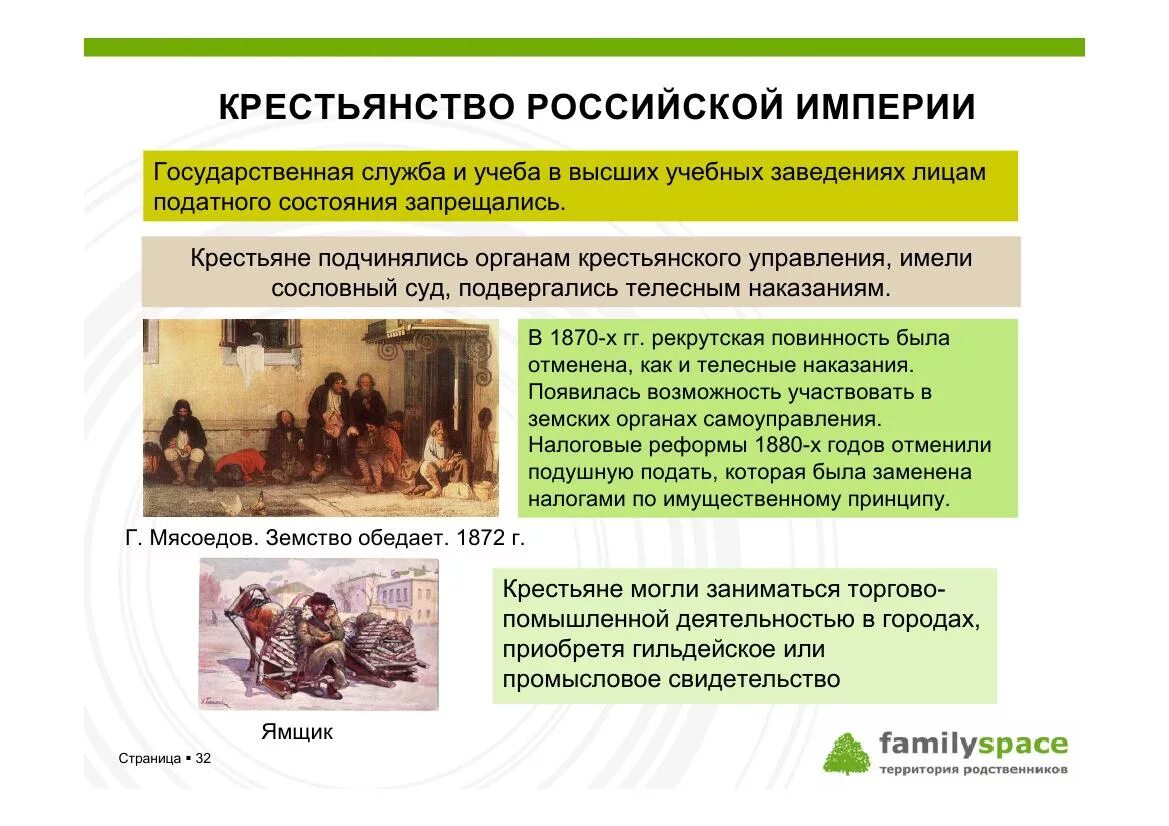 КРЕСТЬЯНСТВО РОССИЙСКОЙ ИМПЕРИИ

Государственная служба и учеба в высших учебных заведениях лицам податного состояния запрещались.

Крестьяне подчинялись органам крестьянского управления, имели сословный суд, подвергались телесным наказаниям.

В 1870-х гг. рекрутская повинность была отменена, как и телесные наказания. Появилась возможность участвовать в земских органах самоуправления. Налоговые реформы 1880-х годов отменили подушную подать, которая была заменена налогами по имущественному принципу.

Г. Мясоедов. Земство обедает. 1872 г.

Крестьяне могли заниматься торгово-промышленной деятельностью в городах, приобретя гильдейское или промысловое свидетельство

Ямщик

Страница ▪ 32

familyspace
территория родственников